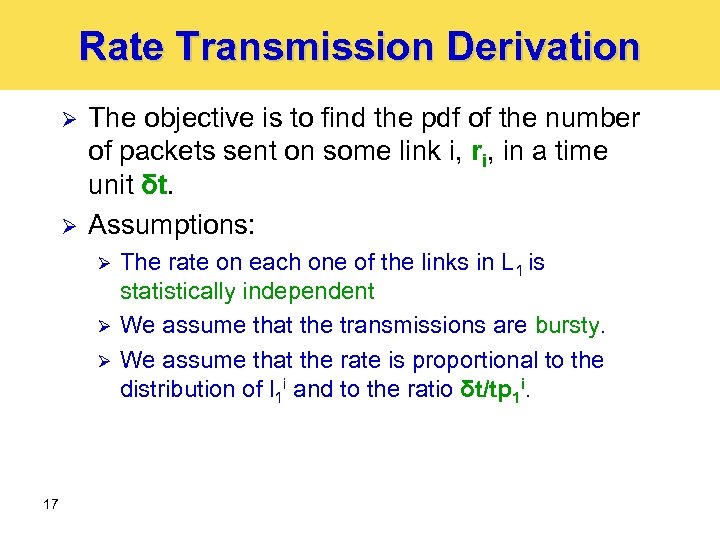 Rate Transmission Derivation

➢ The objective is to find the pdf of the number of packets sent on some link i, $r_i$, in a time unit $\delta t$.

➢ Assumptions:

➢ The rate on each one of the links in $L_1$ is statistically independent

➢ We assume that the transmissions are bursty.

➢ We assume that the rate is proportional to the distribution of $l_1^i$ and to the ratio $\delta t/tp_1^i$.

17